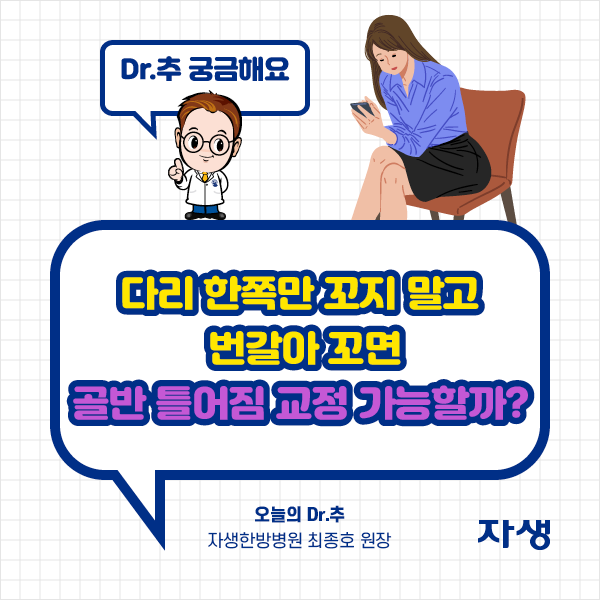 Dr.추 궁금해요

다리 한쪽만 꼬지 말고
번갈아 꼬면
골반 틀어짐 교정 가능할까?

오늘의 Dr.추
자생한방병원 최종호 원장

자생